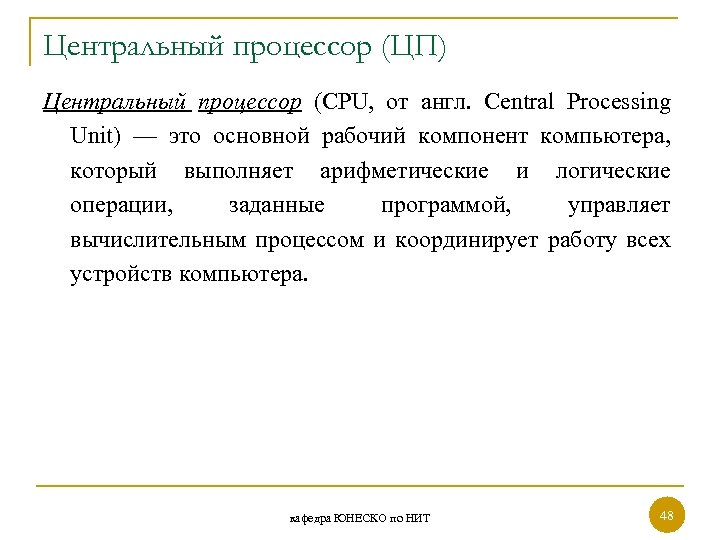 Центральный процессор (ЦП)

Центральный процессор (CPU, от англ. Central Processing Unit) — это основной рабочий компонент компьютера, который выполняет арифметические и логические операции, заданные программой, управляет вычислительным процессом и координирует работу всех устройств компьютера.

кафедра ЮНЕСКО по НИТ

48